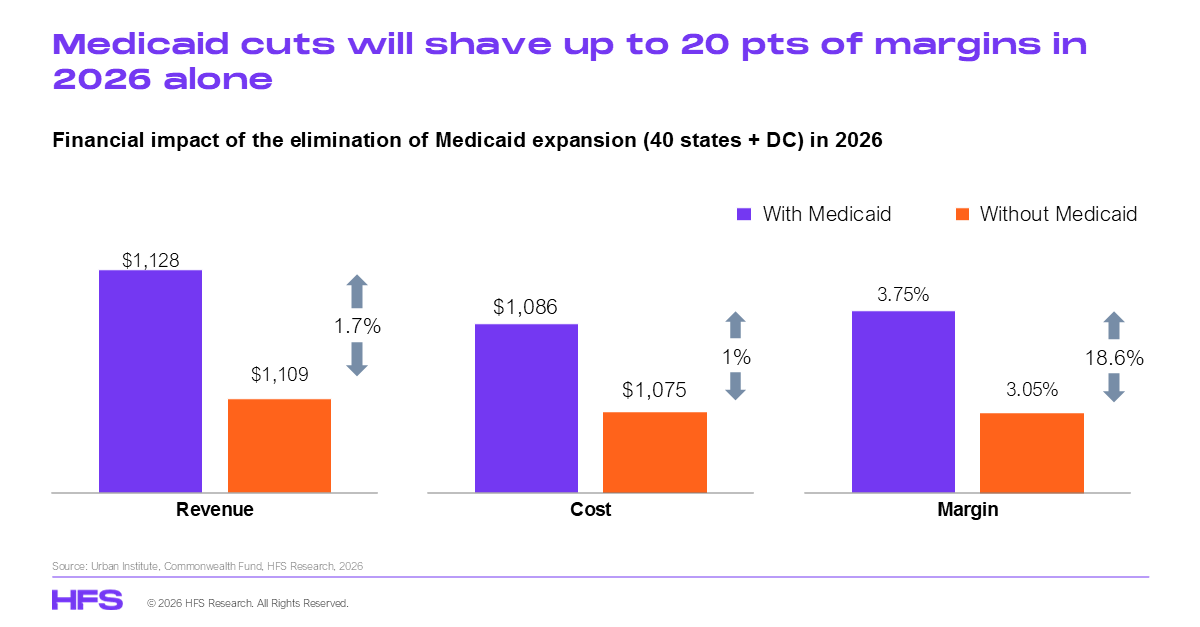 Medicaid cuts will shave up to 20 pts of margins in 2026 alone

Financial impact of the elimination of Medicaid expansion (40 states + DC) in 2026

With Medicaid
Without Medicaid

$1,128
$1,109
1.7%
Revenue

$1,086
$1,075
1%
Cost

3.75%
3.05%
18.6%
Margin

Source: Urban Institute, Commonwealth Fund, HFS Research, 2026

HFS
© 2026 HFS Research. All Rights Reserved.